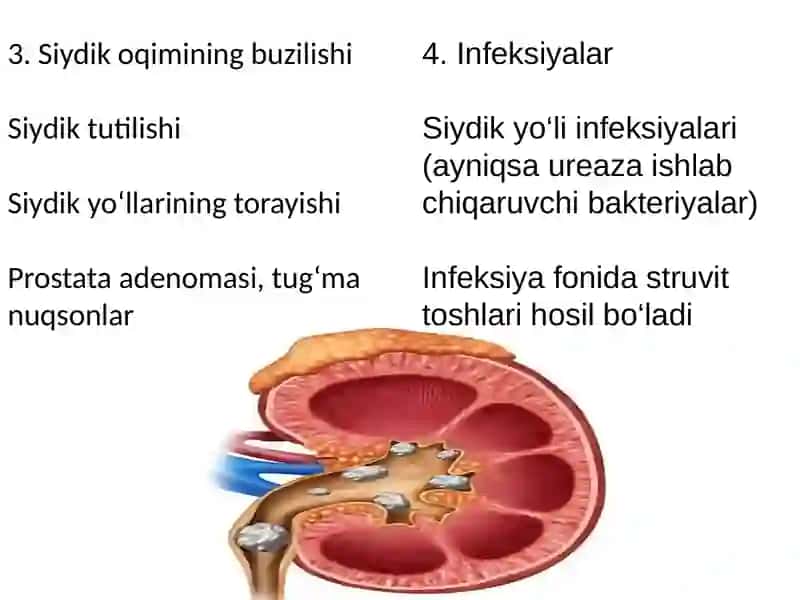 3. Siydik oqimining buzilishi

Siydik tutilishi

Siydik yo‘llarining torayishi

Prostata adenomasi, tug‘ma nuqsonlar

4. Infeksiyalar

Siydik yo‘li infeksiyalari (ayniqsa ureaza ishlab chiqaruvchi bakteriyalar)

Infeksiya fonida struvit toshlari hosil bo‘ladi